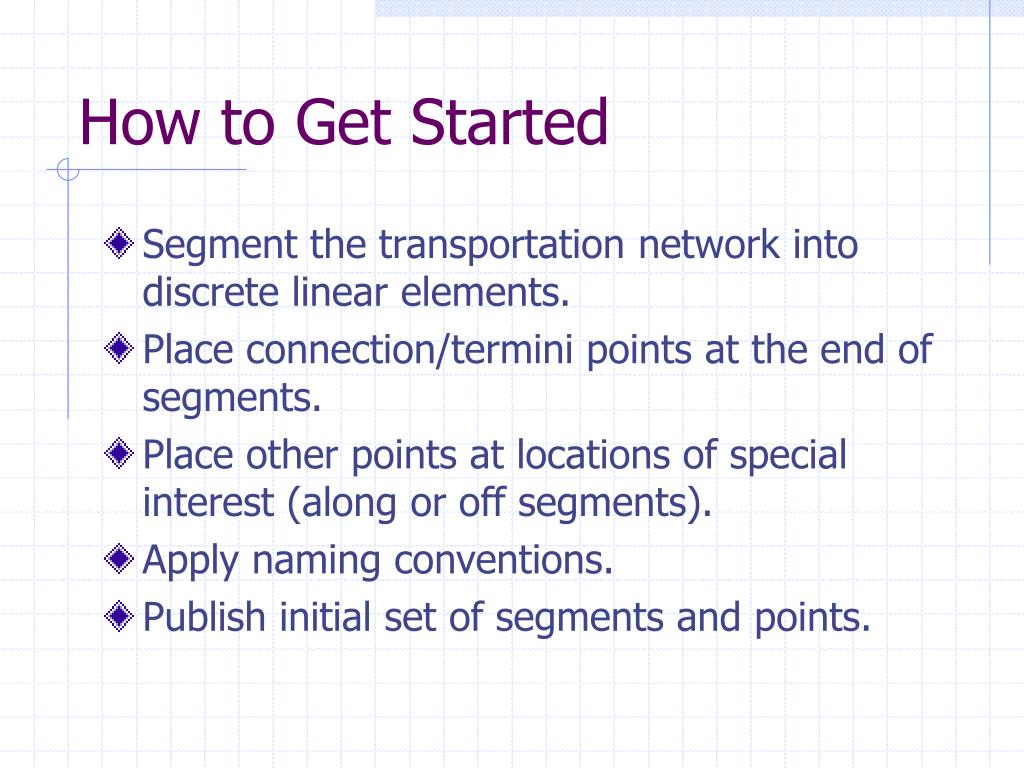 How to Get Started

Segment the transportation network into discrete linear elements.

Place connection/termini points at the end of segments.

Place other points at locations of special interest (along or off segments).

Apply naming conventions.

Publish initial set of segments and points.